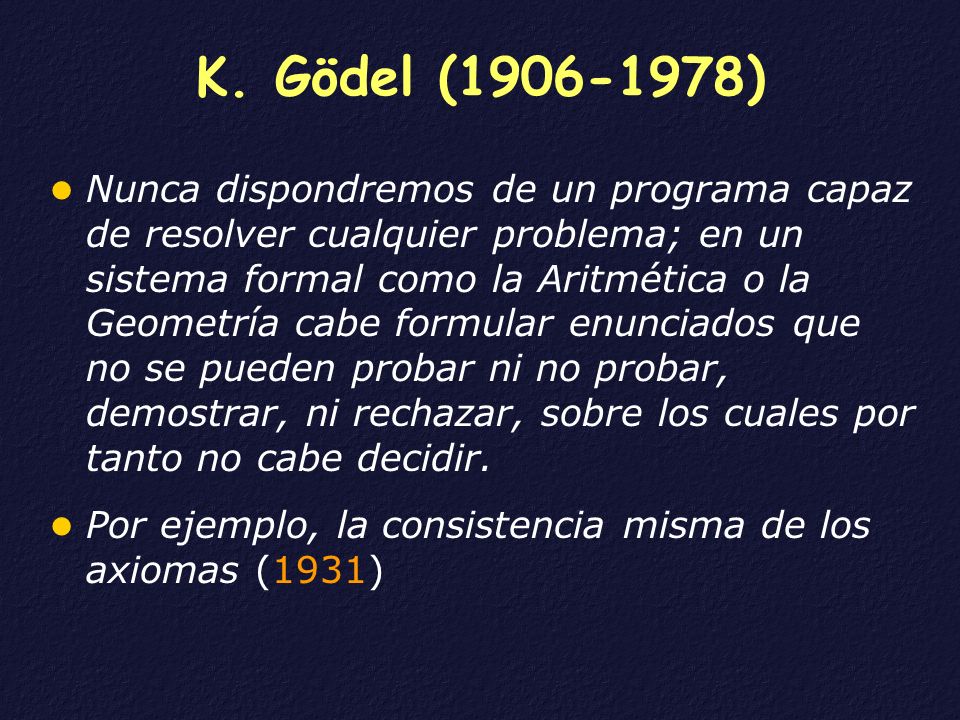 K. Gödel (1906-1978)

• Nunca dispondremos de un programa capaz de resolver cualquier problema; en un sistema formal como la Aritmética o la Geometría cabe formular enunciados que no se pueden probar ni no probar, demostrar, ni rechazar, sobre los cuales por tanto no cabe decidir.

• Por ejemplo, la consistencia misma de los axiomas (1931)